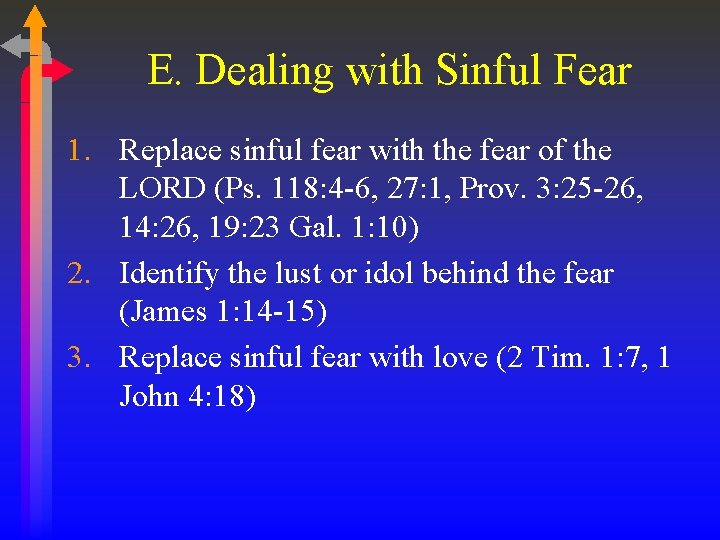 E. Dealing with Sinful Fear

1. Replace sinful fear with the fear of the LORD (Ps. 118:4-6, 27:1, Prov. 3:25-26, 14:26, 19:23 Gal. 1:10)
2. Identify the lust or idol behind the fear (James 1:14-15)
3. Replace sinful fear with love (2 Tim. 1:7, 1 John 4:18)